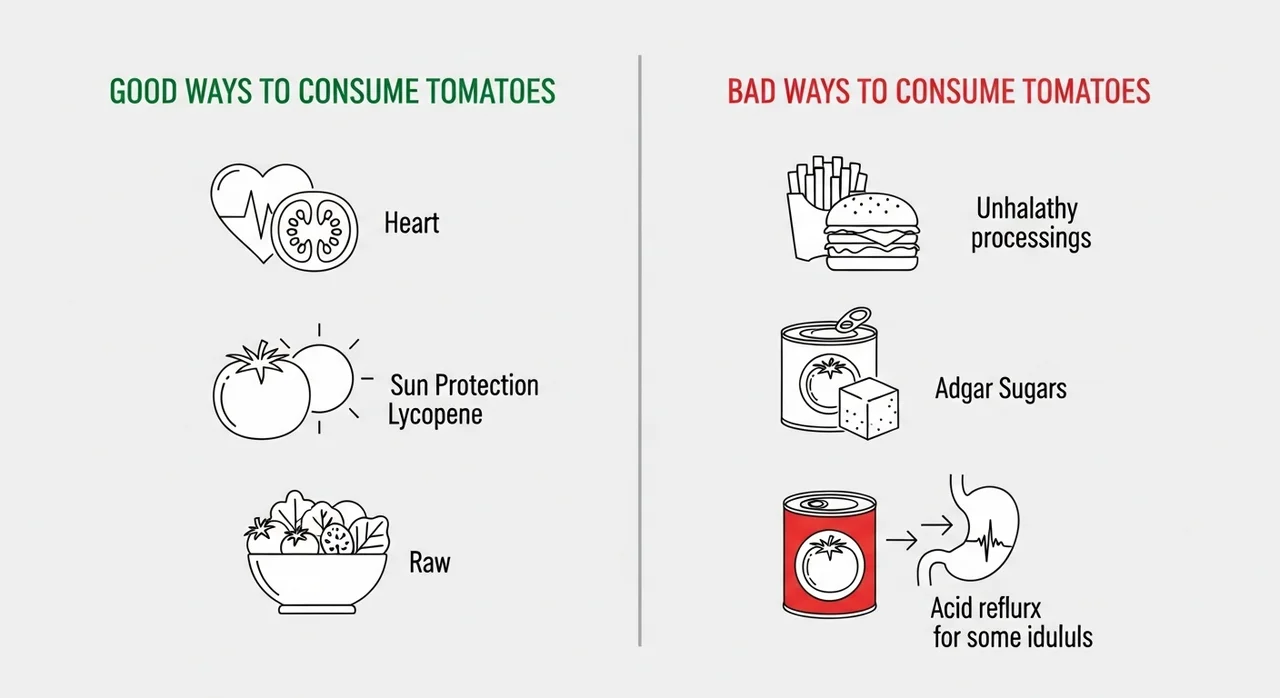 GOOD WAYS TO CONSUME TOMATOES

Heart

Sun Protection
Lycopene

Raw

BAD WAYS TO CONSUME TOMATOES

Unhalathy processings

Adgar Sugars

Acid reflurx for some idululs